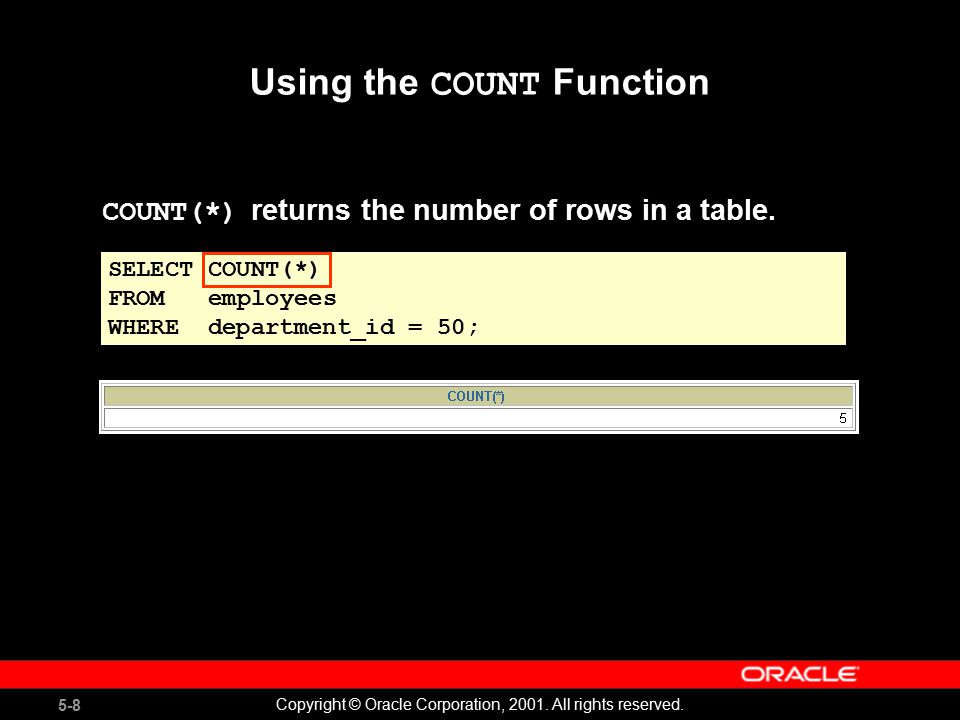 Using the COUNT Function

COUNT(*) returns the number of rows in a table.

SELECT COUNT(*)
FROM employees
WHERE department_id = 50;

| COUNT(*) |
|---|
| 5 |

ORACLE

5-8

Copyright © Oracle Corporation, 2001. All rights reserved.